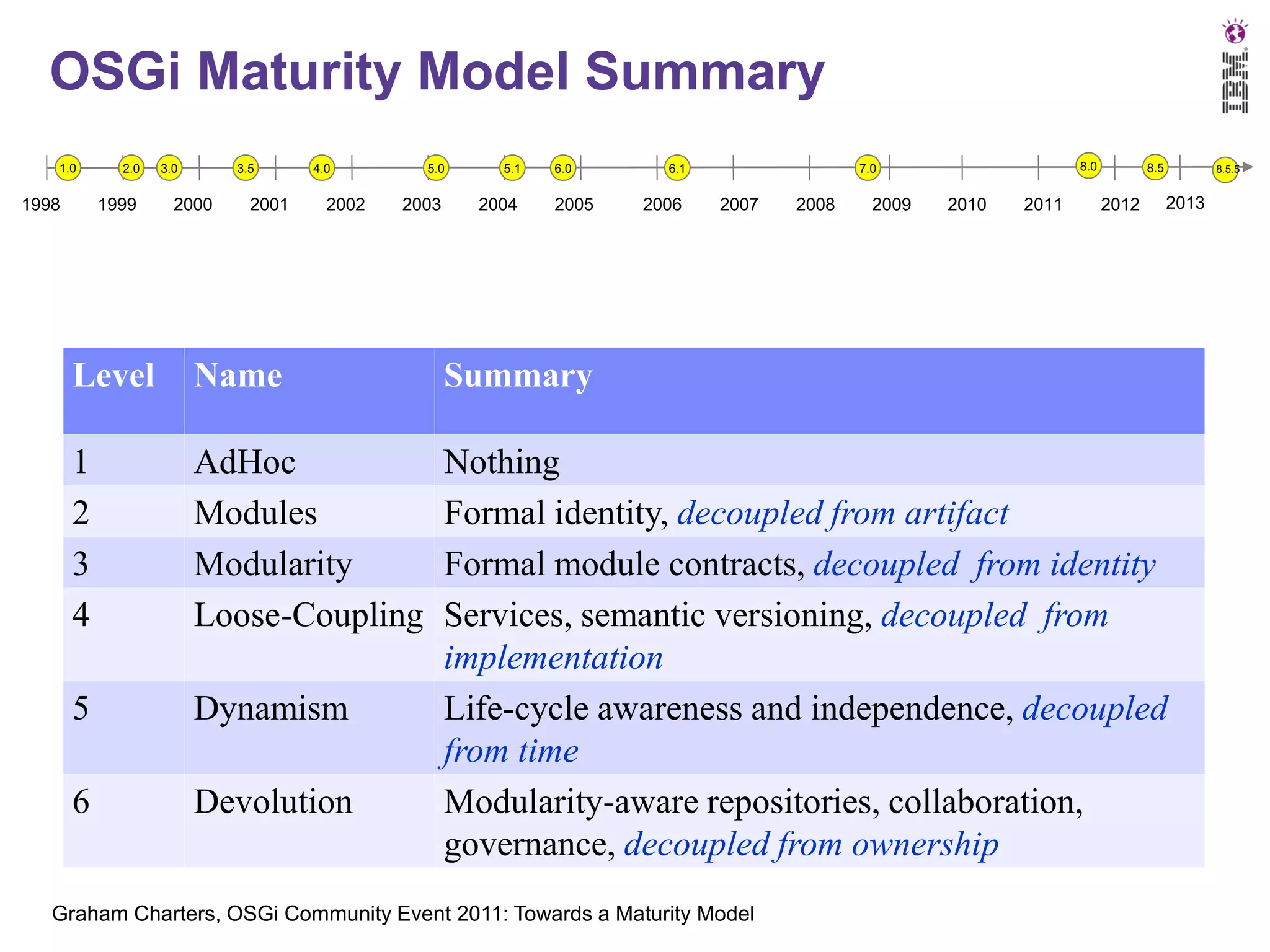 OSGi Maturity Model Summary

IBM

1.0 2.0 3.0 3.5 4.0 5.0 5.1 6.0 6.1 7.0 8.0 8.5 8.5.5

1998 1999 2000 2001 2002 2003 2004 2005 2006 2007 2008 2009 2010 2011 2012 2013

| Level | Name | Summary |
|---|---|---|
| 1 | AdHoc | Nothing |
| 2 | Modules | Formal identity, decoupled from artifact |
| 3 | Modularity | Formal module contracts, decoupled from identity |
| 4 | Loose-Coupling | Services, semantic versioning, decoupled from implementation |
| 5 | Dynamism | Life-cycle awareness and independence, decoupled from time |
| 6 | Devolution | Modularity-aware repositories, collaboration, governance, decoupled from ownership |

Graham Charters, OSGi Community Event 2011: Towards a Maturity Model